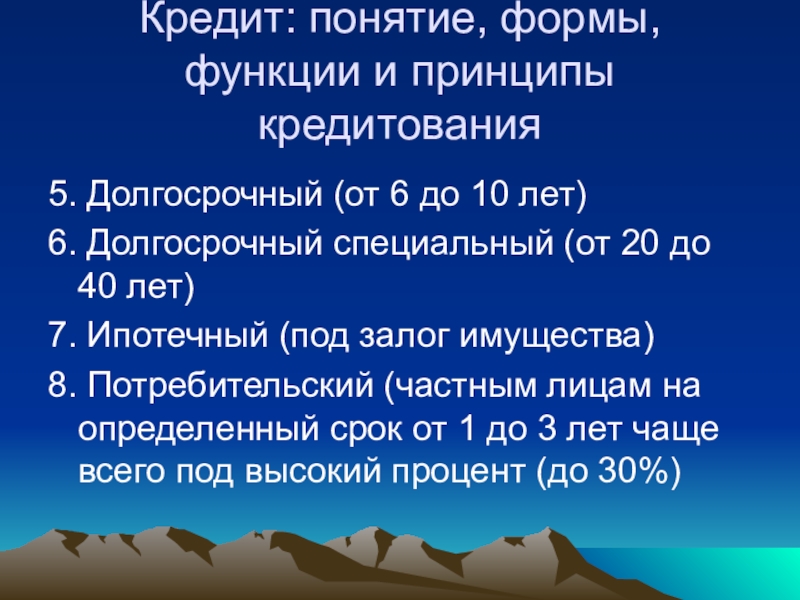 Кредит: понятие, формы, функции и принципы кредитования

5. Долгосрочный (от 6 до 10 лет)

6. Долгосрочный специальный (от 20 до 40 лет)

7. Ипотечный (под залог имущества)

8. Потребительский (частным лицам на определенный срок от 1 до 3 лет чаще всего под высокий процент (до 30%)